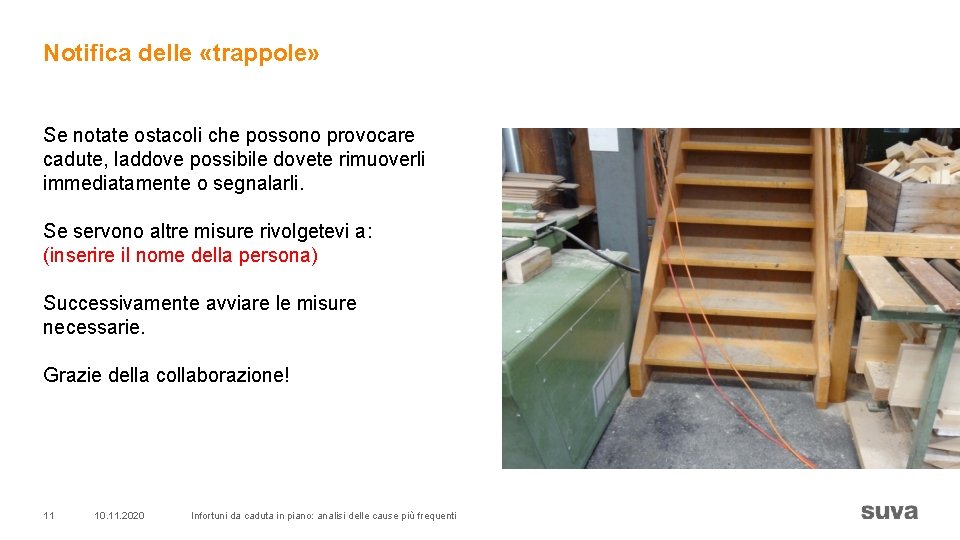 Notifica delle «trappole»

Se notate ostacoli che possono provocare cadute, laddove possibile dovete rimuoverli immediatamente o segnalarli.

Se servono altre misure rivolgetevi a:
(inserire il nome della persona)

Successivamente avviare le misure necessarie.

Grazie della collaborazione!

11 10.11.2020 Infortuni da caduta in piano: analisi delle cause più frequenti

suva